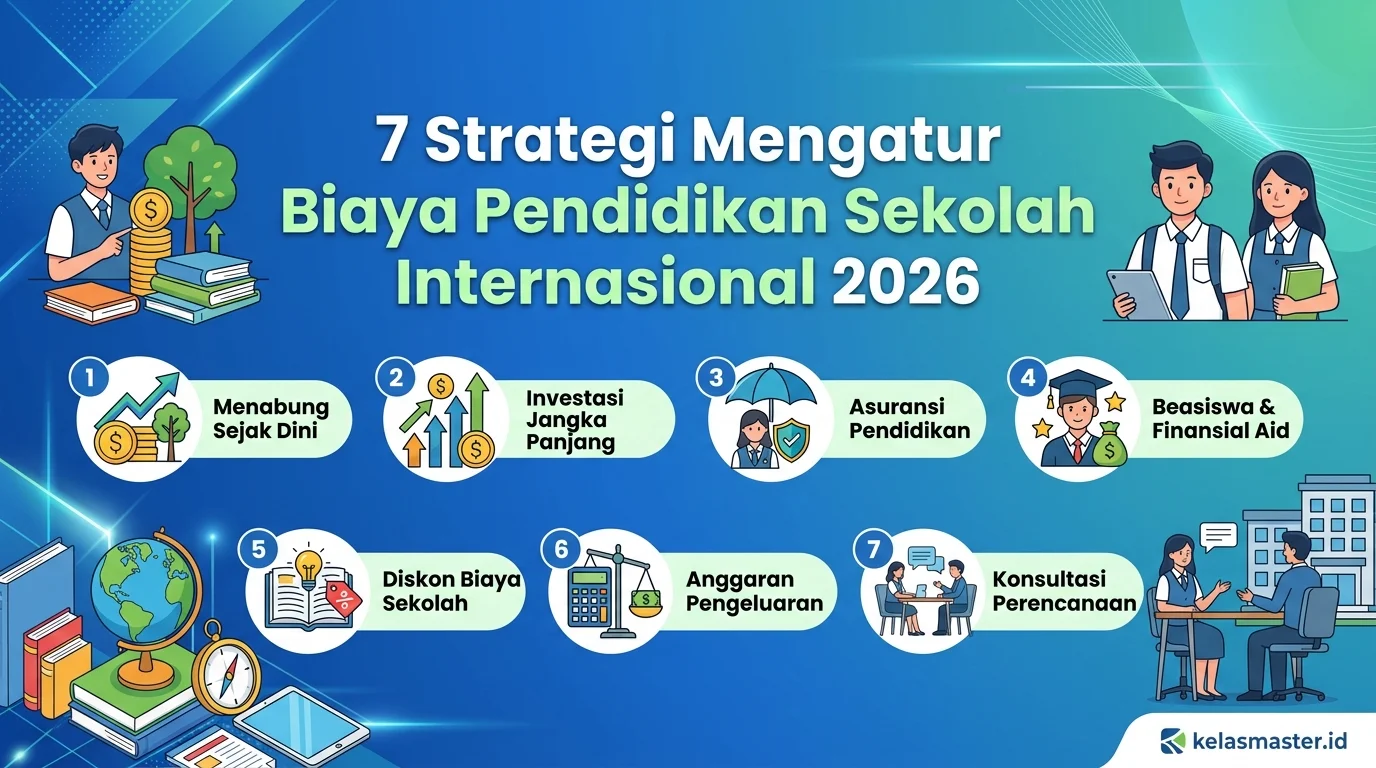 7 Strategi Mengatur Biaya Pendidikan Sekolah Internasional 2026

1 Menabung Sejak Dini

2 Investasi Jangka Panjang

3 Asuransi Pendidikan

4 Beasiswa & Finansial Aid

5 Diskon Biaya Sekolah

6 Anggaran Pengeluaran

7 Konsultasi Perencanaan

kelasmaster.id